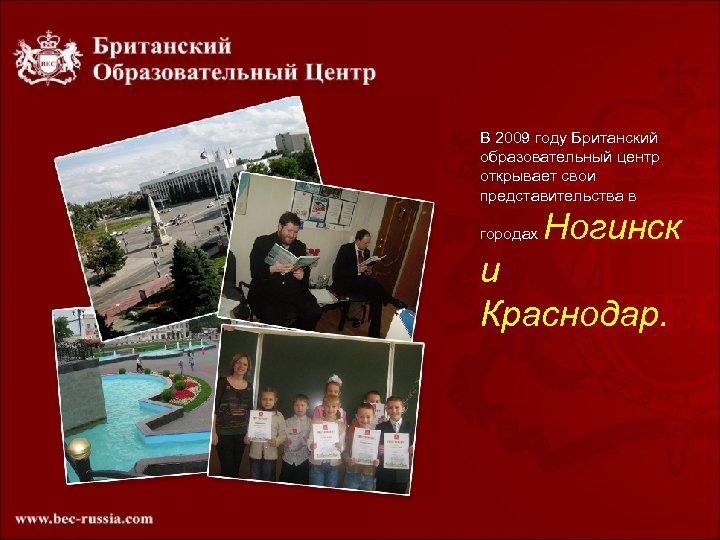 BEC

Британский Образовательный Центр

В 2009 году Британский образовательный центр открывает свои представительства в городах Ногинск и Краснодар.

www.bec-russia.com